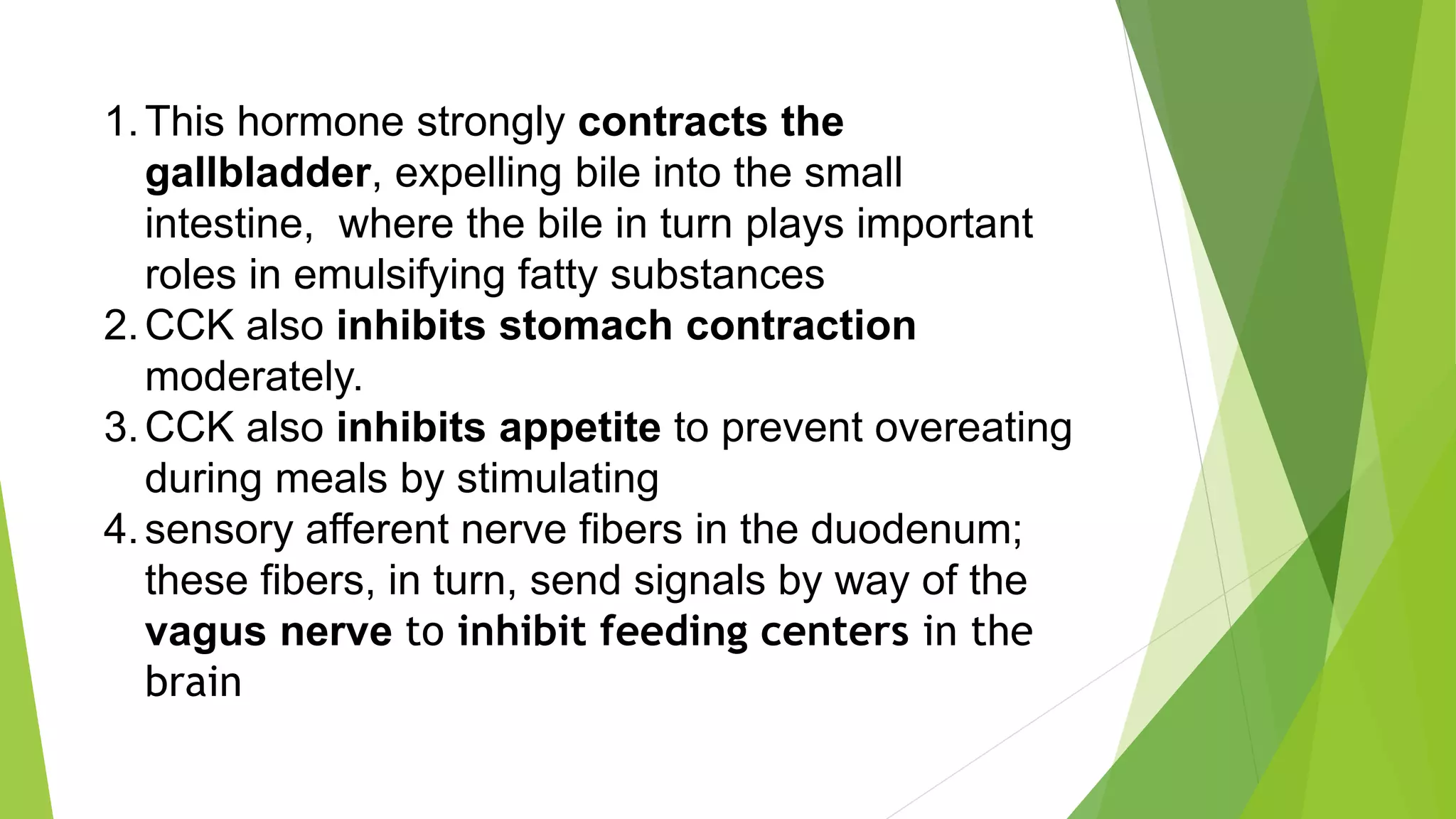 1. This hormone strongly contracts the gallbladder, expelling bile into the small intestine,  where the bile in turn plays important roles in emulsifying fatty substances
2. CCK also inhibits stomach contraction moderately.
3. CCK also inhibits appetite to prevent overeating during meals by stimulating
4. sensory afferent nerve fibers in the duodenum; these fibers, in turn, send signals by way of the vagus nerve to inhibit feeding centers in the brain